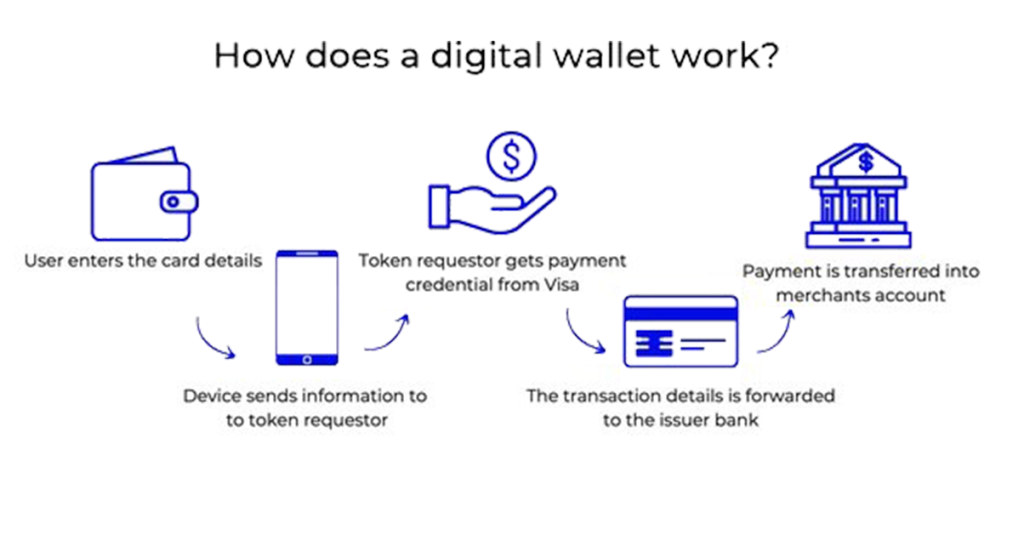 How does a digital wallet work?

User enters the card details

Device sends information to to token requestor

Token requestor gets payment credential from Visa

The transaction details is forwarded to the issuer bank

Payment is transferred into merchants account